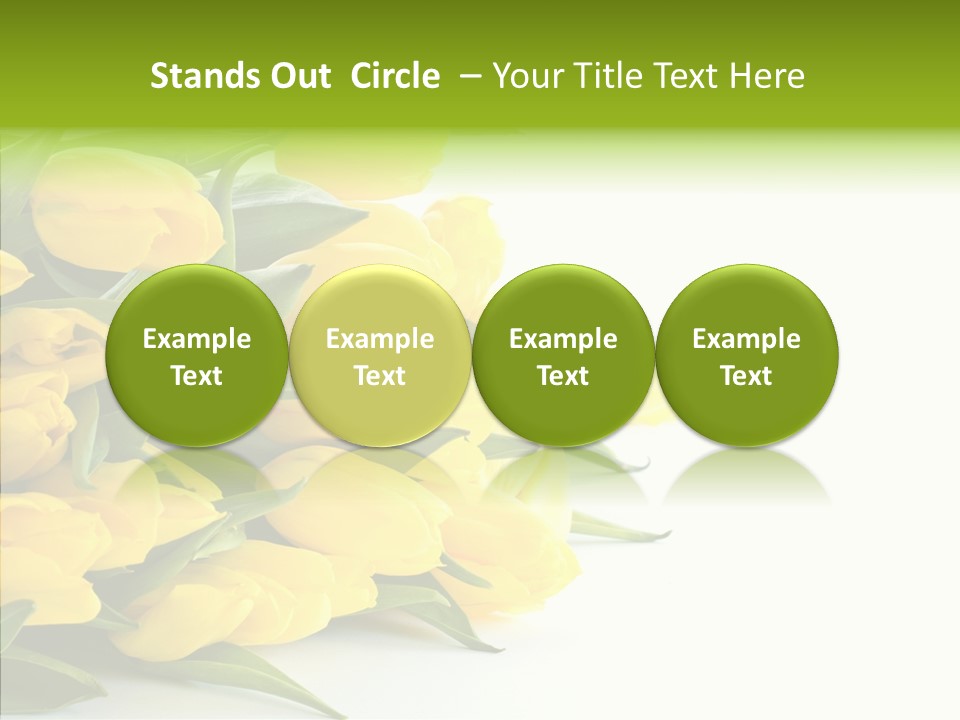 Stands Out Circle – Your Title Text Here

Example Text

Example Text

Example Text

Example Text